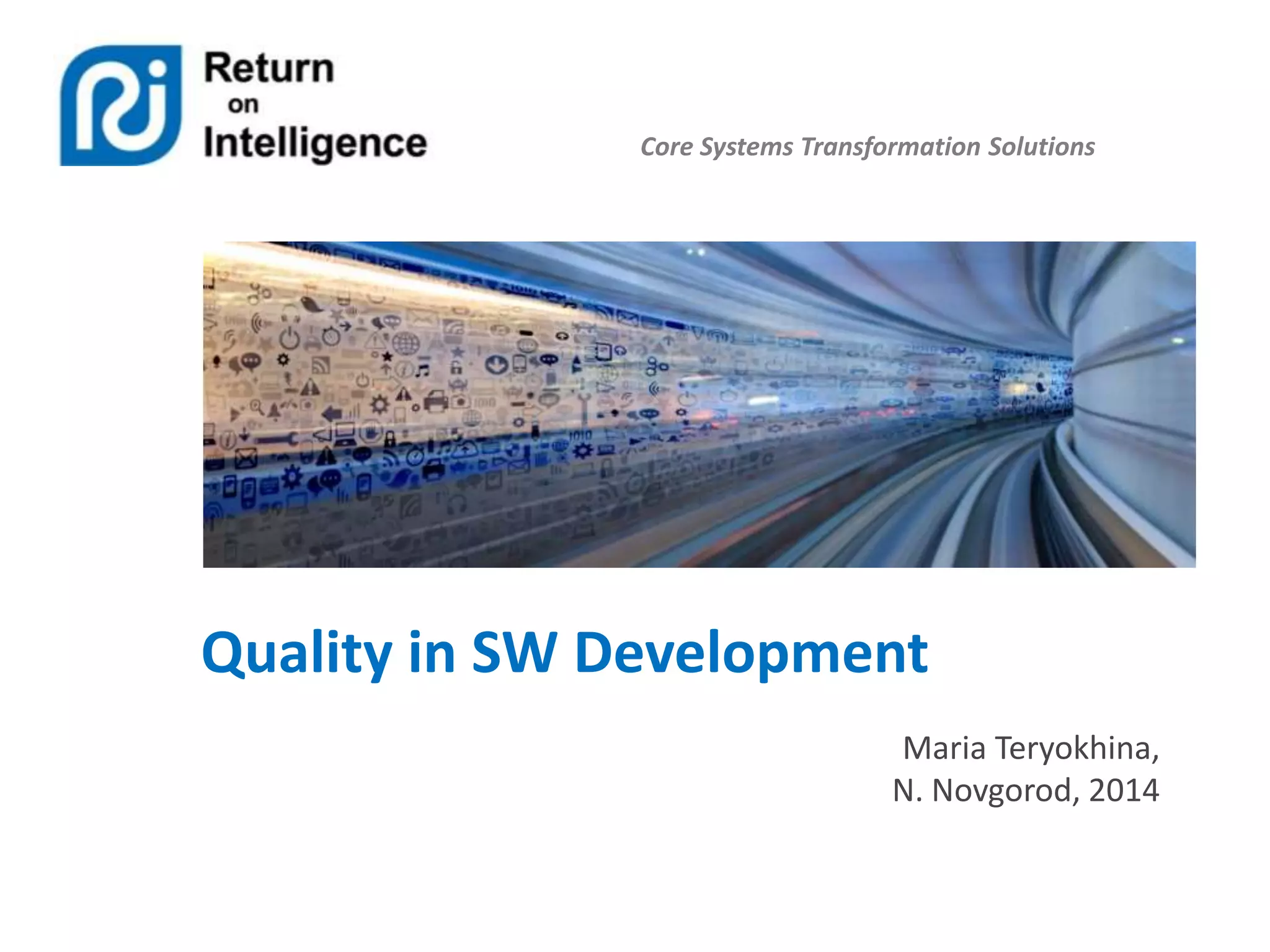 Return on Intelligence

Core Systems Transformation Solutions

Quality in SW Development

Maria Teryokhina,
N. Novgorod, 2014